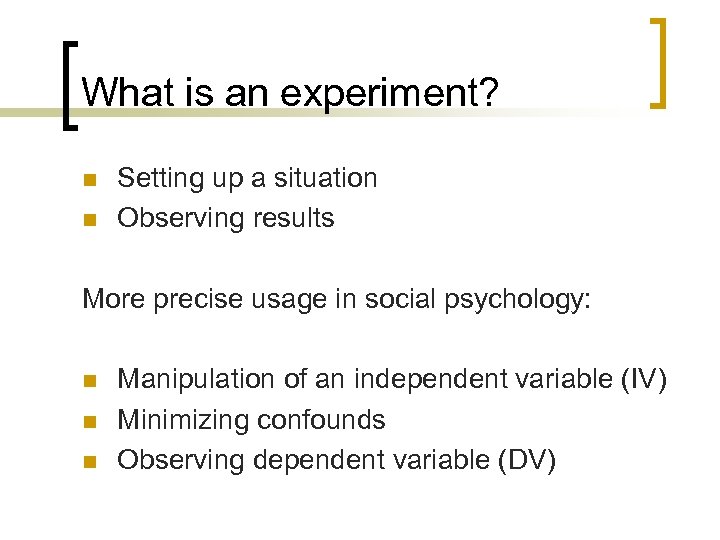 What is an experiment?

- Setting up a situation
- Observing results

More precise usage in social psychology:

- Manipulation of an independent variable (IV)
- Minimizing confounds
- Observing dependent variable (DV)